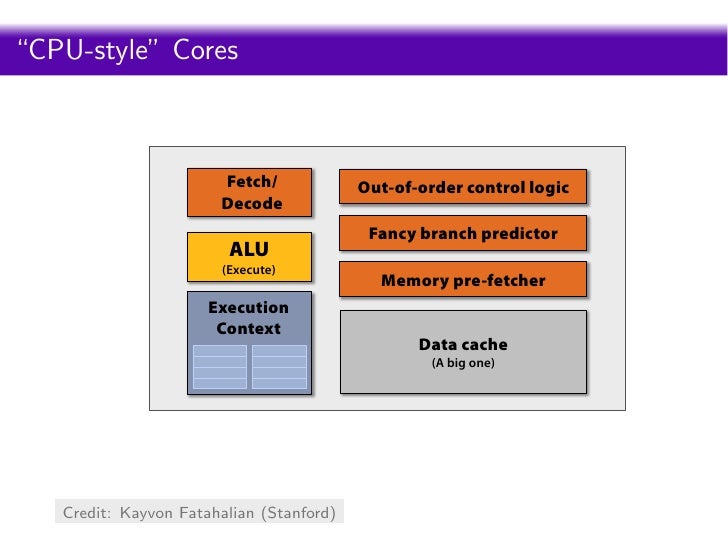 “CPU-style” Cores

Fetch/ Decode

ALU
(Execute)

Execution Context

Out-of-order control logic

Fancy branch predictor

Memory pre-fetcher

Data cache
(A big one)

Credit: Kayvon Fatahalian (Stanford)